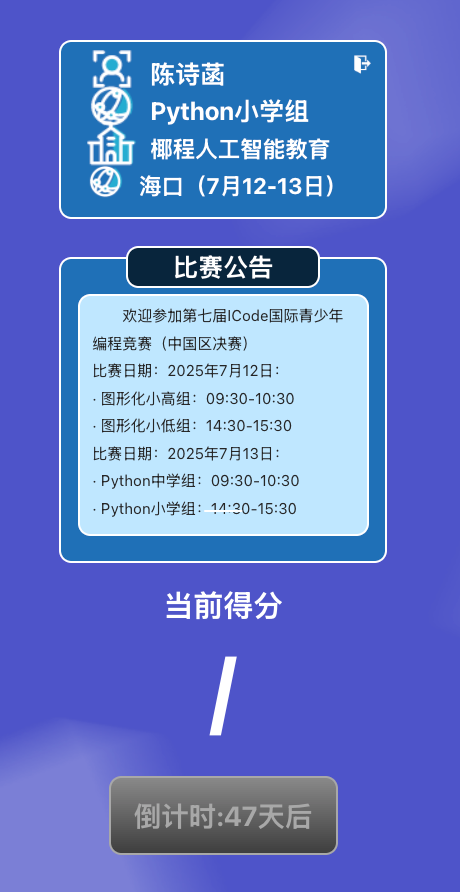 陈诗菡
Python小学组
椰程人工智能教育
海口（7月12-13日）

比赛公告

欢迎参加第七届ICode国际青少年编程竞赛（中国区决赛）
比赛日期：2025年7月12日：
· 图形化小高组：09:30-10:30
· 图形化小低组：14:30-15:30
比赛日期：2025年7月13日：
· Python中学组：09:30-10:30
· Python小学组：14:30-15:30

当前得分

/

倒计时:47天后